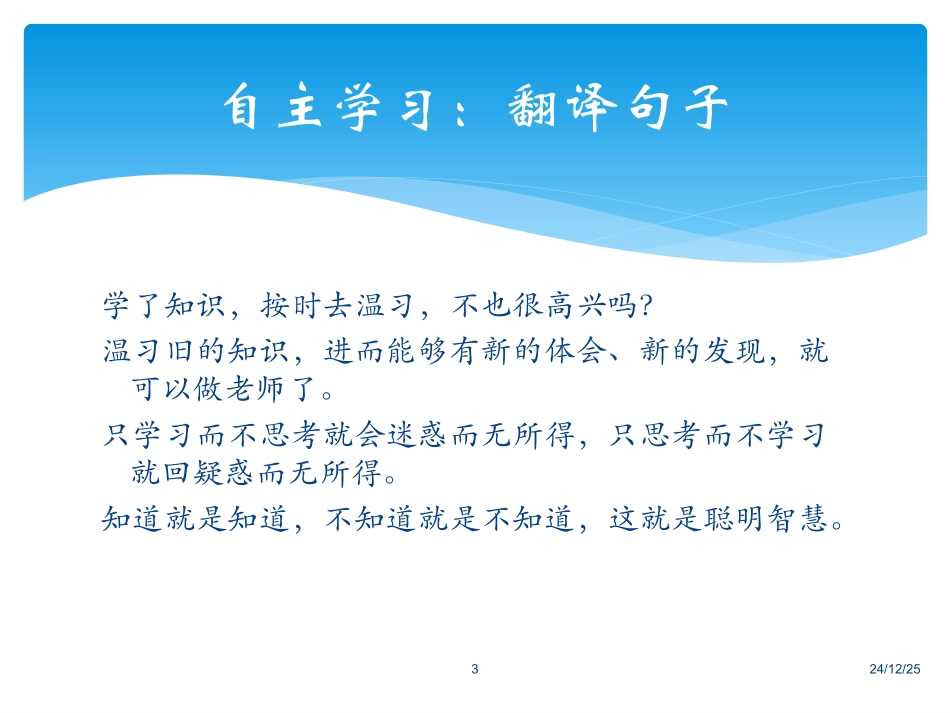 自主学习：翻译句子

学了知识，按时去温习，不也很高兴吗?

温习旧的知识，进而能够有新的体会、新的发现，就可以做老师了。

只学习而不思考就会迷惑而无所得，只思考而不学习就回疑惑而无所得。

知道就是知道，不知道就是不知道，这就是聪明智慧。

3

24/12/25